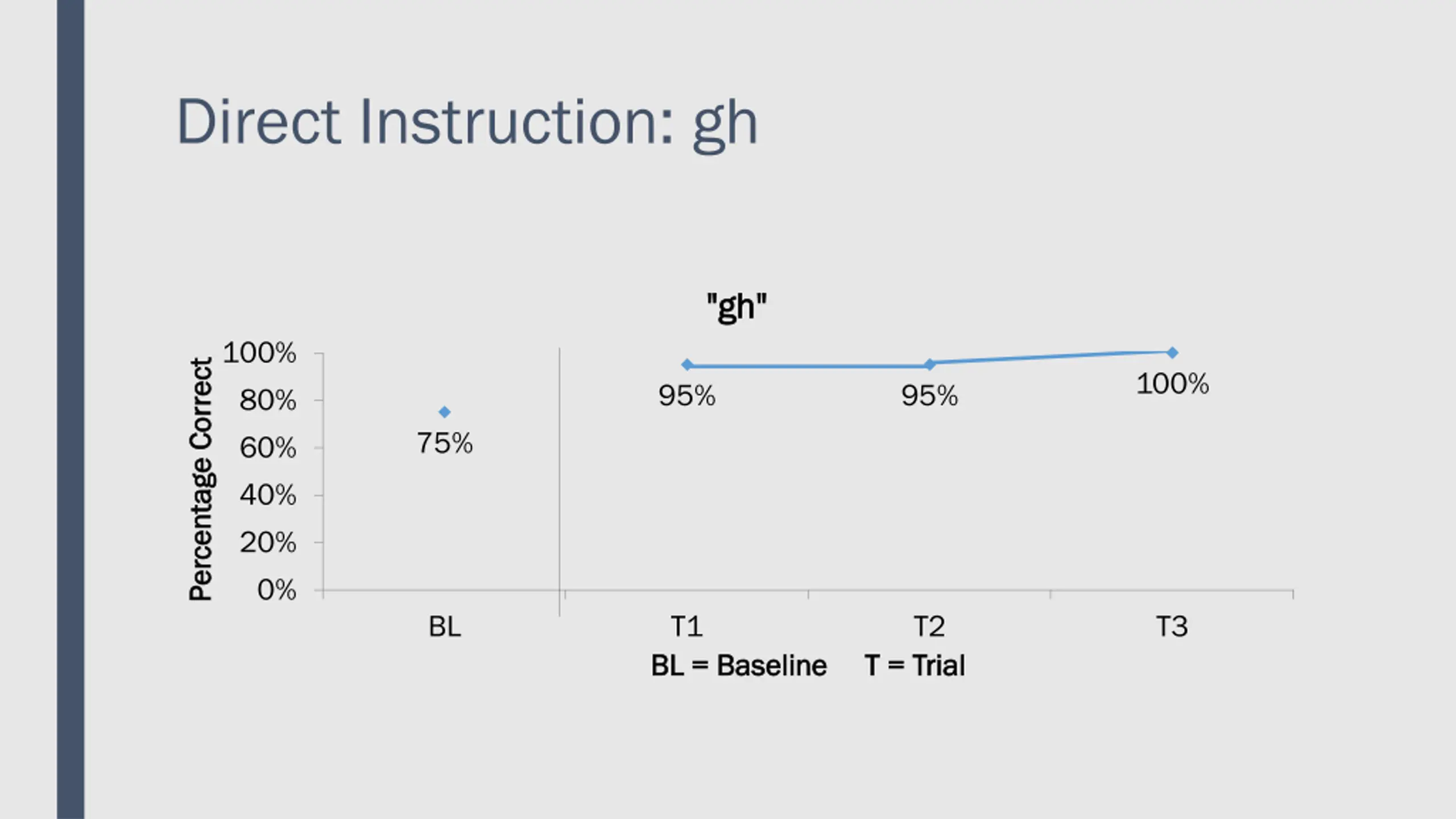 Direct Instruction: gh

"gh"

Percentage Correct

100%
80%
60%
40%
20%
0%

75%
95%
95%
100%

BL
T1
T2
T3

BL = Baseline T = Trial